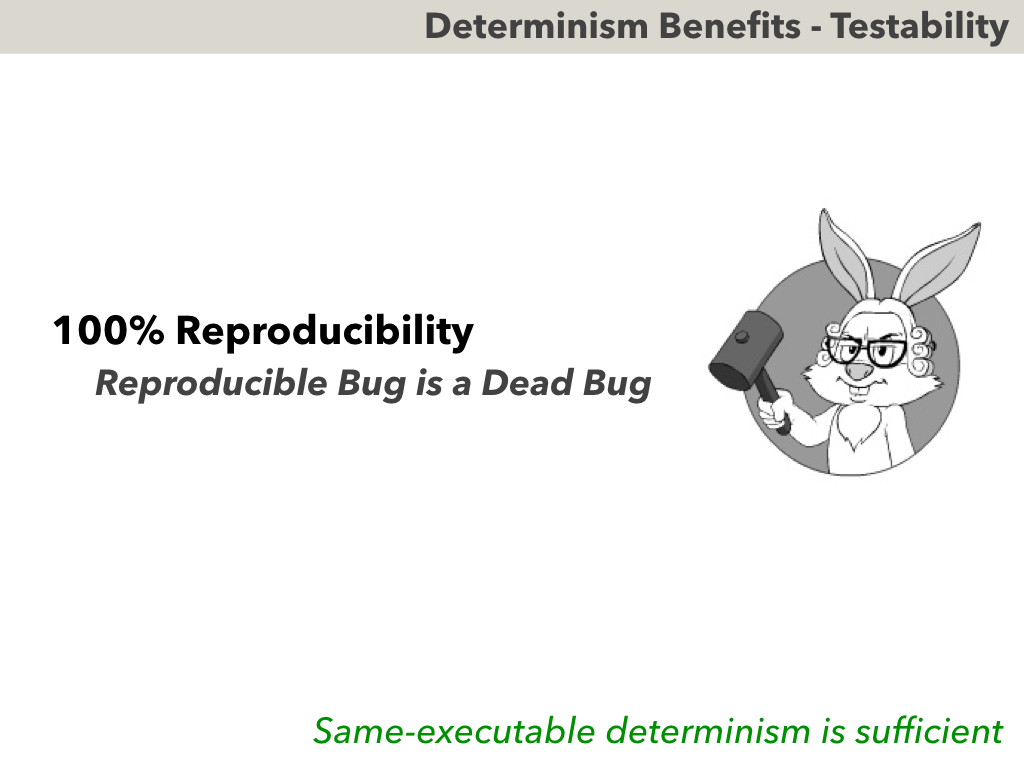 Determinism Benefits - Testability

100% Reproducibility
Reproducible Bug is a Dead Bug

Same-executable determinism is sufficient